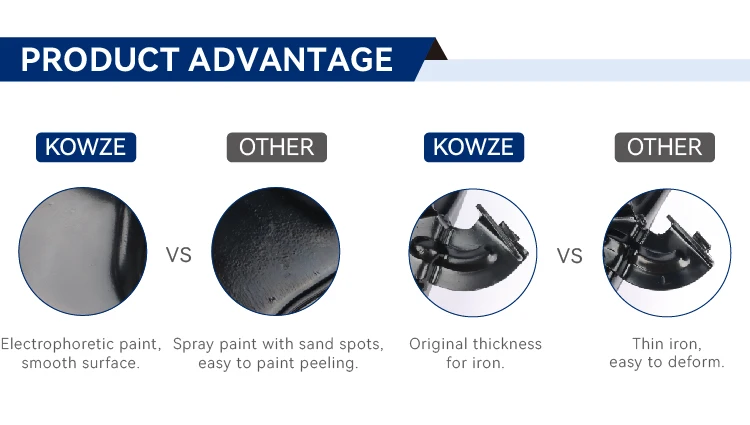 PRODUCT ADVANTAGE

KOWZE

OTHER

KOWZE

OTHER

VS

VS

Electrophoretic paint, smooth surface.

Spray paint with sand spots, easy to paint peeling.

Original thickness for iron.

Thin iron, easy to deform.